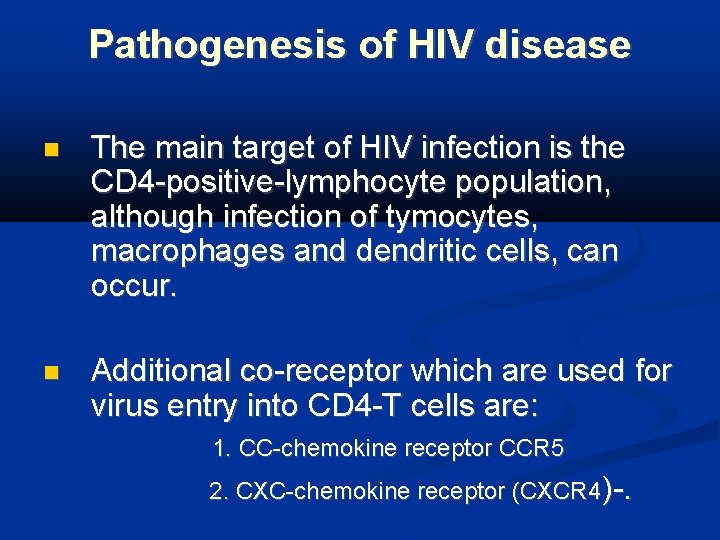 Pathogenesis of HIV disease

The main target of HIV infection is the CD4-positive-lymphocyte population, although infection of tymocytes, macrophages and dendritic cells, can occur.

Additional co-receptor which are used for virus entry into CD4-T cells are:

1. CC-chemokine receptor CCR5

2. CXC-chemokine receptor (CXCR4)-.